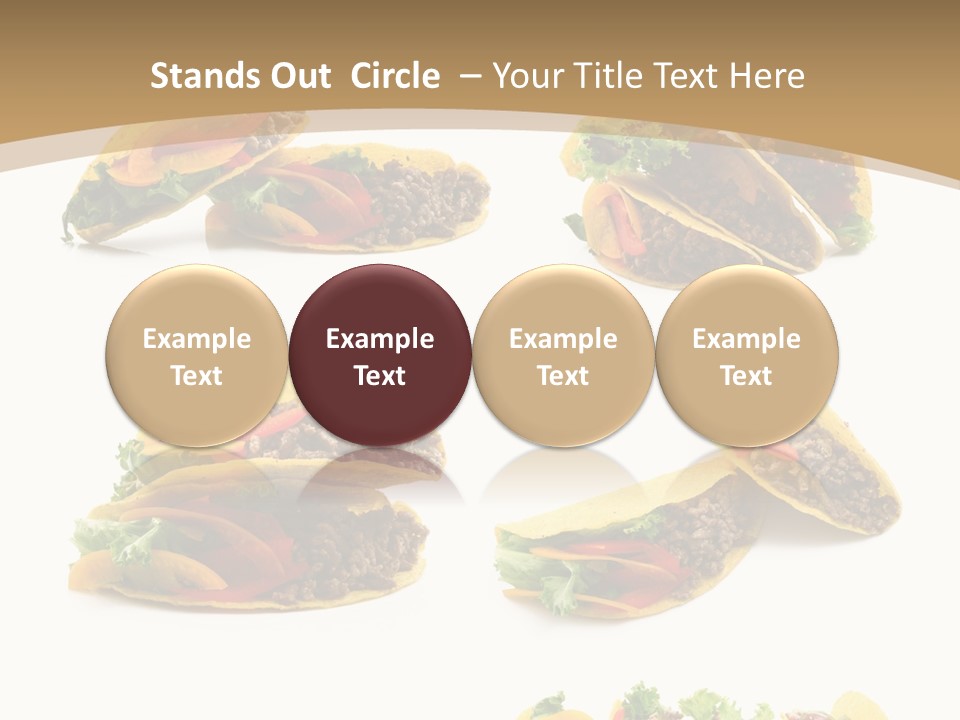 Stands Out Circle – Your Title Text Here

Example Text

Example Text

Example Text

Example Text